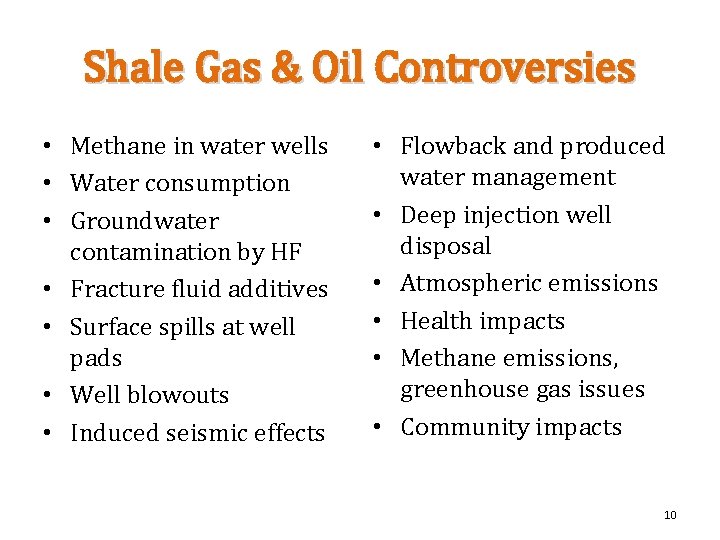 Shale Gas & Oil Controversies

• Methane in water wells
• Water consumption
• Groundwater contamination by HF
• Fracture fluid additives
• Surface spills at well pads
• Well blowouts
• Induced seismic effects

• Flowback and produced water management
• Deep injection well disposal
• Atmospheric emissions
• Health impacts
• Methane emissions, greenhouse gas issues
• Community impacts

10